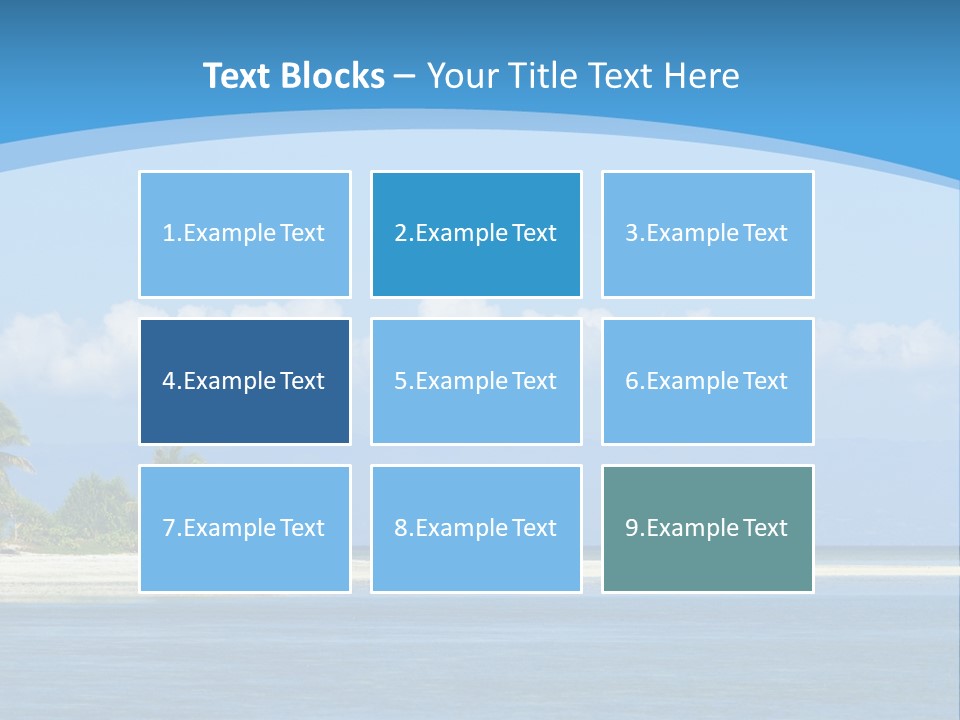 Text Blocks – Your Title Text Here

1.Example Text

2.Example Text

3.Example Text

4.Example Text

5.Example Text

6.Example Text

7.Example Text

8.Example Text

9.Example Text